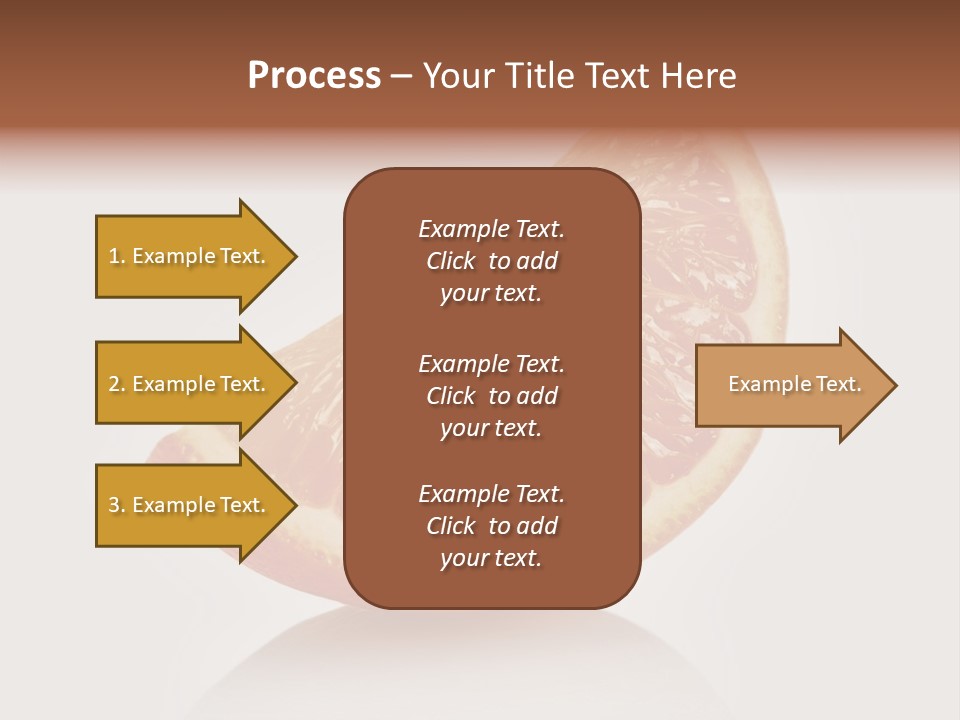 Process – Your Title Text Here

1. Example Text.

2. Example Text.

3. Example Text.

Example Text. Click to add your text.

Example Text. Click to add your text.

Example Text. Click to add your text.

Example Text.